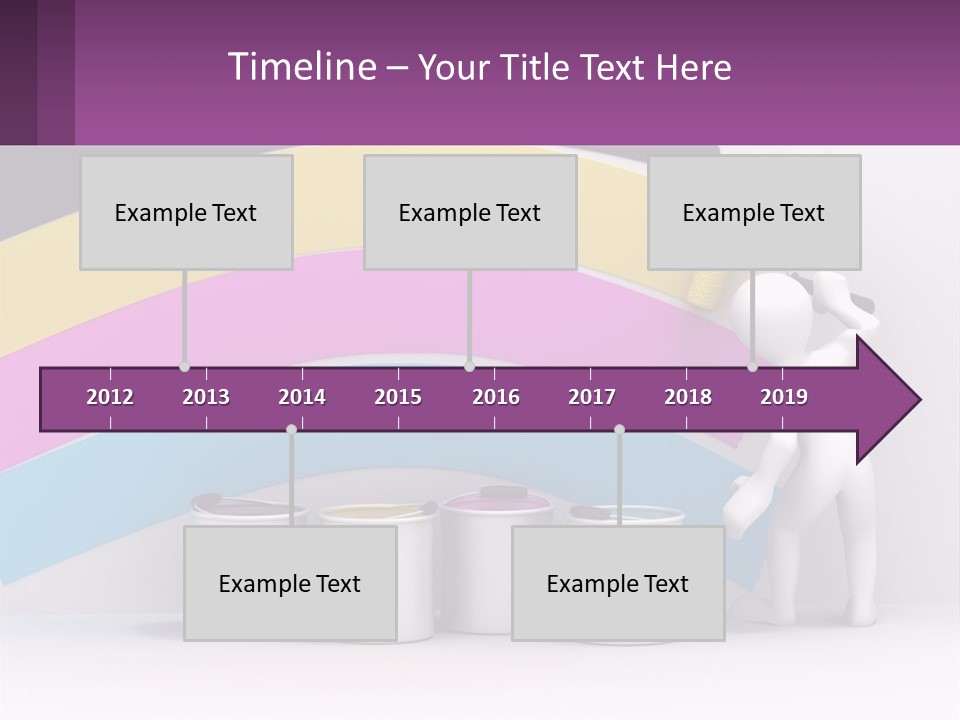 Timeline – Your Title Text Here

Example Text

Example Text

Example Text

2012 2013 2014 2015 2016 2017 2018 2019

Example Text

Example Text